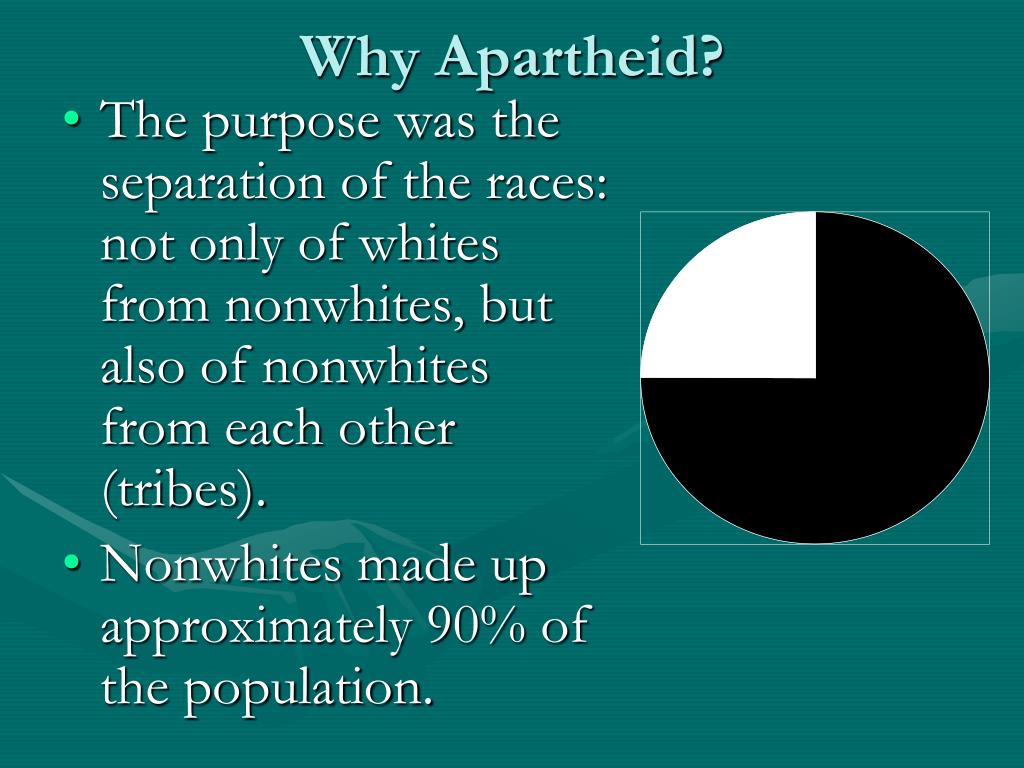 Why Apartheid?

• The purpose was the separation of the races: not only of whites from nonwhites, but also of nonwhites from each other (tribes).

• Nonwhites made up approximately 90% of the population.